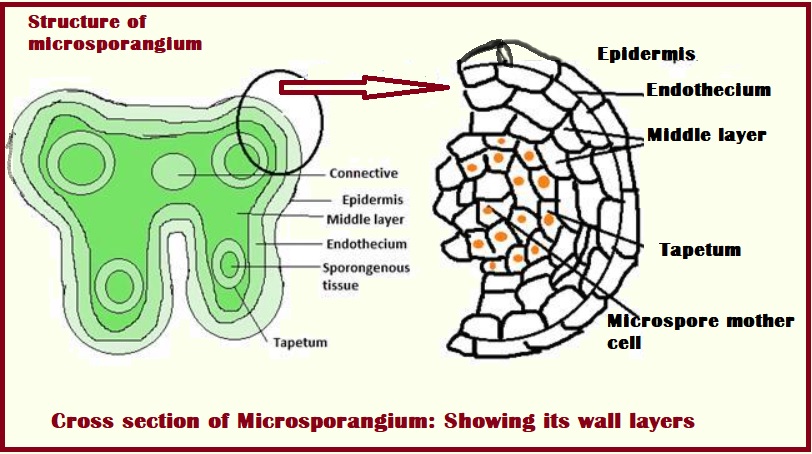 Structure of microsporangium

Connective
Epidermis
Middle layer
Endothecium
Sporongenous tissue
Tapetum

Epidermis
Endothecium
Middle layer
Tapetum
Microspore mother cell

Cross section of Microsporangium: Showing its wall layers